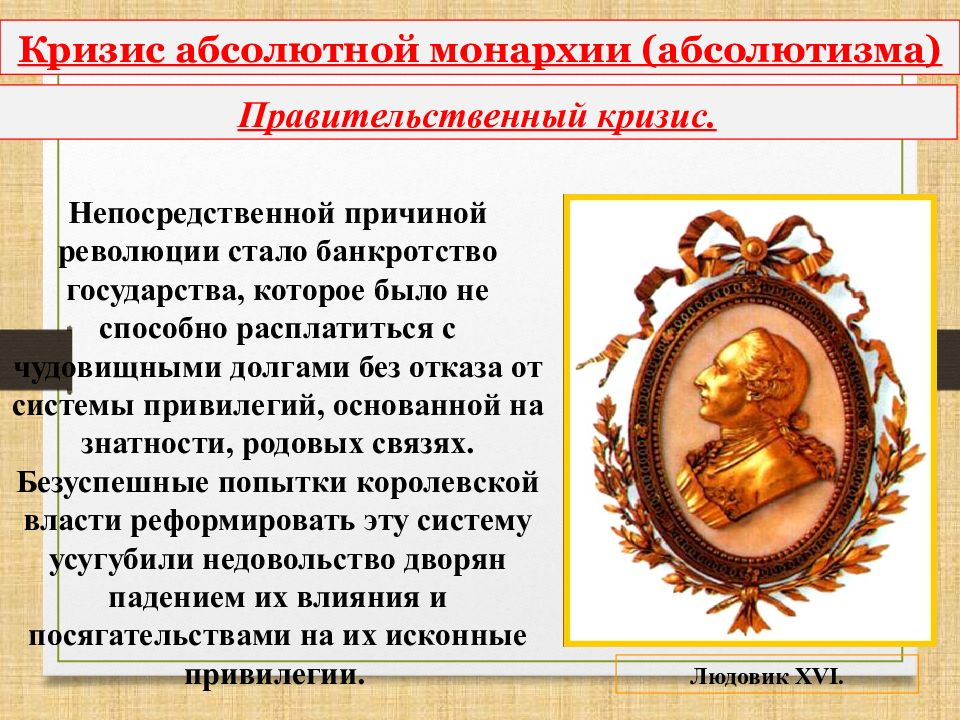 Кризис абсолютной монархии (абсолютизма)

Правительственный кризис.

Непосредственной причиной революции стало банкротство государства, которое было не способно расплатиться с чудовищными долгами без отказа от системы привилегий, основанной на знатности, родовых связях. Безуспешные попытки королевской власти реформировать эту систему усугубили недовольство дворян падением их влияния и посягательствами на их исконные привилегии.

Людовик XVI.